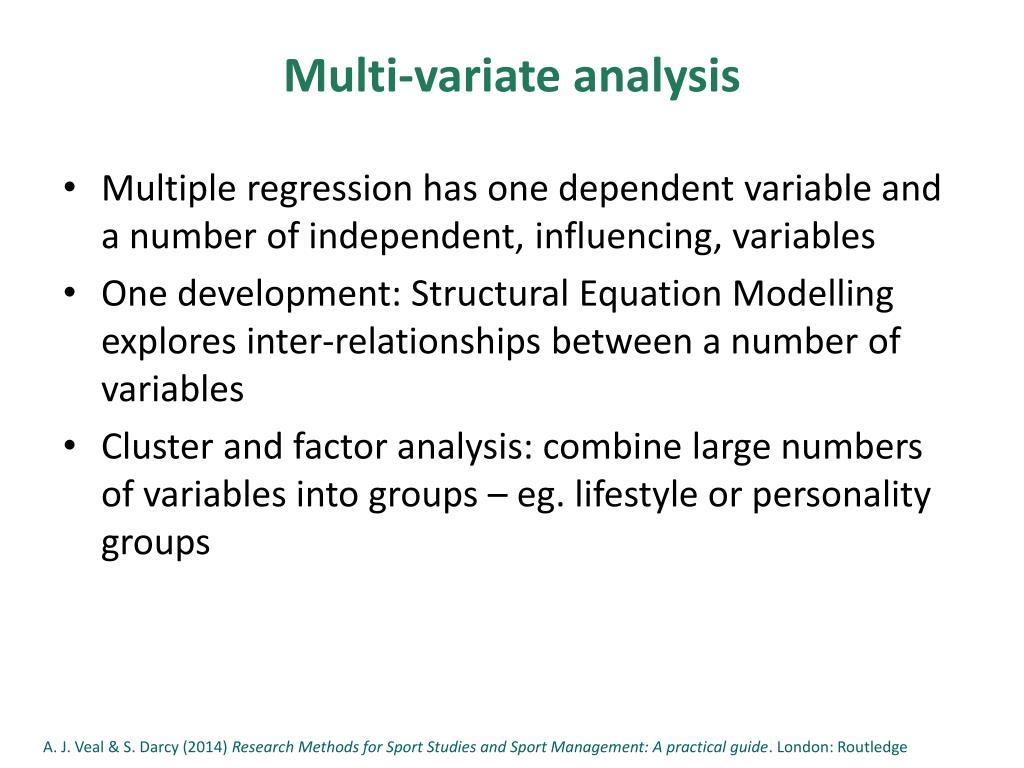 Multi-variate analysis

• Multiple regression has one dependent variable and a number of independent, influencing, variables
• One development: Structural Equation Modelling explores inter-relationships between a number of variables
• Cluster and factor analysis: combine large numbers of variables into groups – eg. lifestyle or personality groups

A. J. Veal & S. Darcy (2014) Research Methods for Sport Studies and Sport Management: A practical guide. London: Routledge